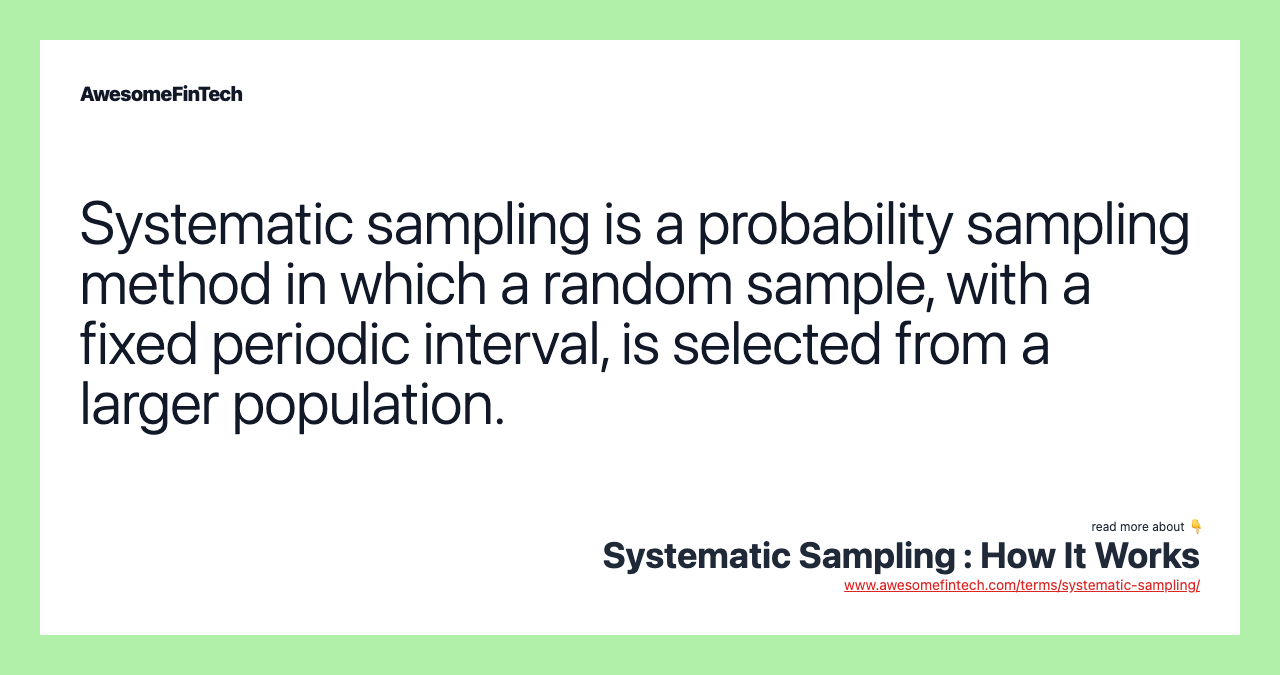 AwesomeFinTech

Systematic sampling is a probability sampling method in which a random sample, with a fixed periodic interval, is selected from a larger population.

read more about 👇
Systematic Sampling : How It Works
www.awesomefintech.com/terms/systematic-sampling/